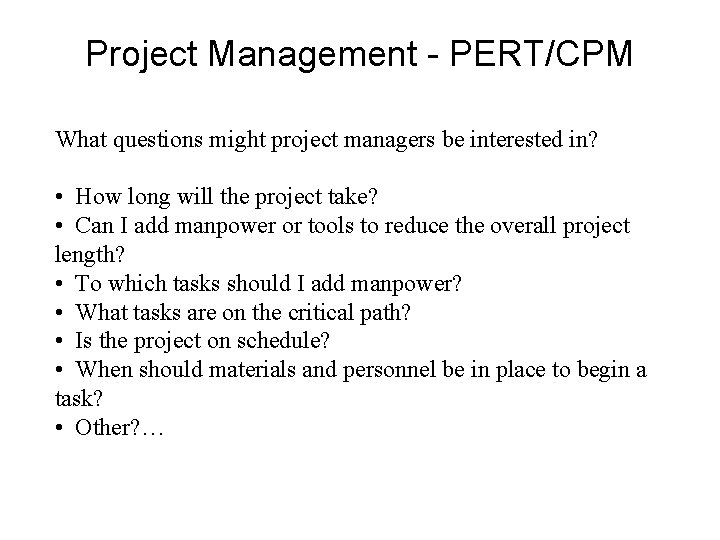 Project Management - PERT/CPM

What questions might project managers be interested in?

• How long will the project take?
• Can I add manpower or tools to reduce the overall project length?
• To which tasks should I add manpower?
• What tasks are on the critical path?
• Is the project on schedule?
• When should materials and personnel be in place to begin a task?
• Other?…